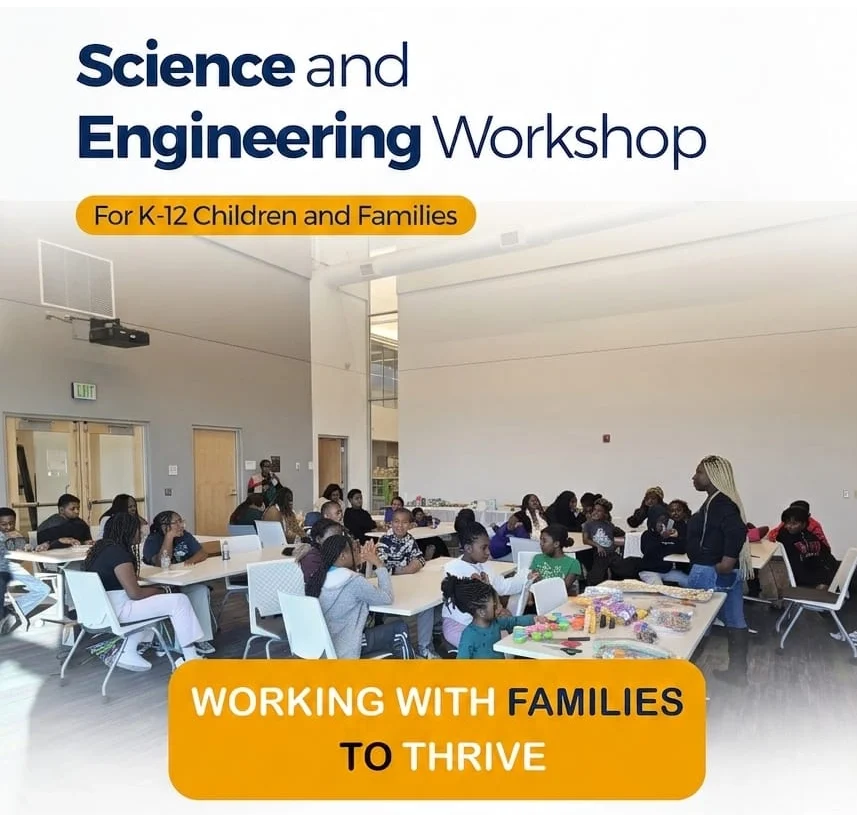 Science and Engineering Workshop

For K-12 Children and Families

EXIT

WORKING WITH FAMILIES TO THRIVE